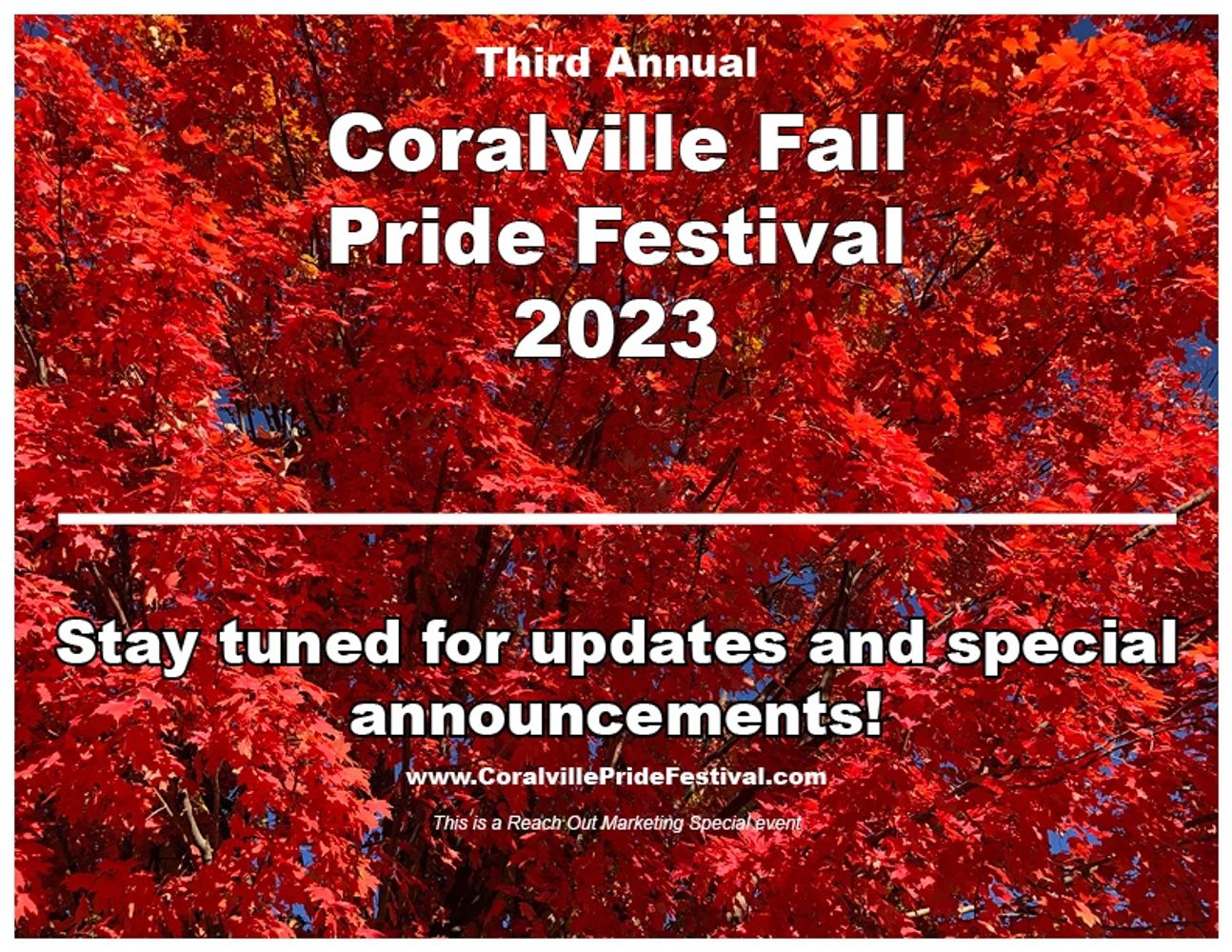 Third Annual

Coralville Fall Pride Festival 2023

Stay tuned for updates and special announcements!

www.CoralvillePrideFestival.com

This is a Reach Out Marketing Special event